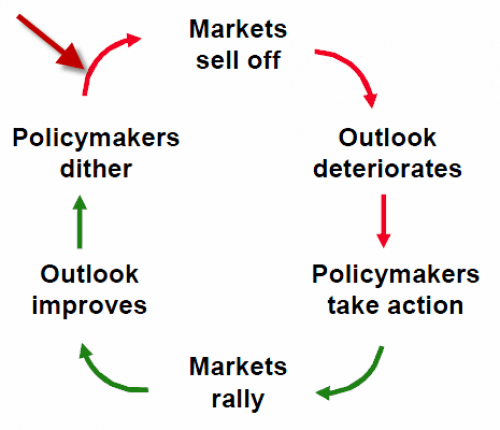 Markets sell off

Outlook deteriorates

Policymakers take action

Markets rally

Outlook improves

Policymakers dither